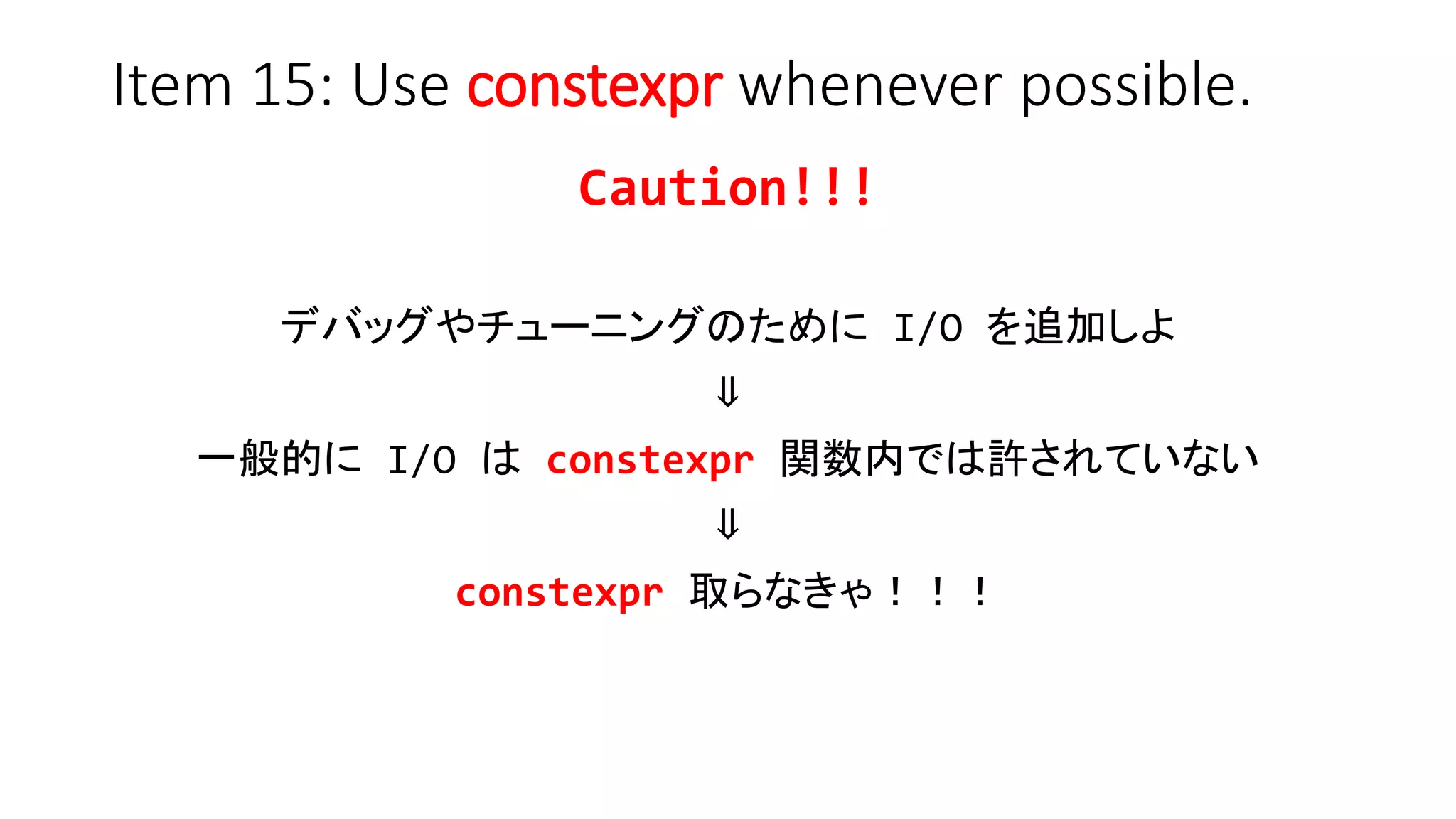 Item 15: Use constexpr whenever possible.

Caution!!!

デバッグやチューニングのために I/O を追加しよ

⇓

一般的に I/O は constexpr 関数内では許されていない

⇓

constexpr 取らなきゃ！！！